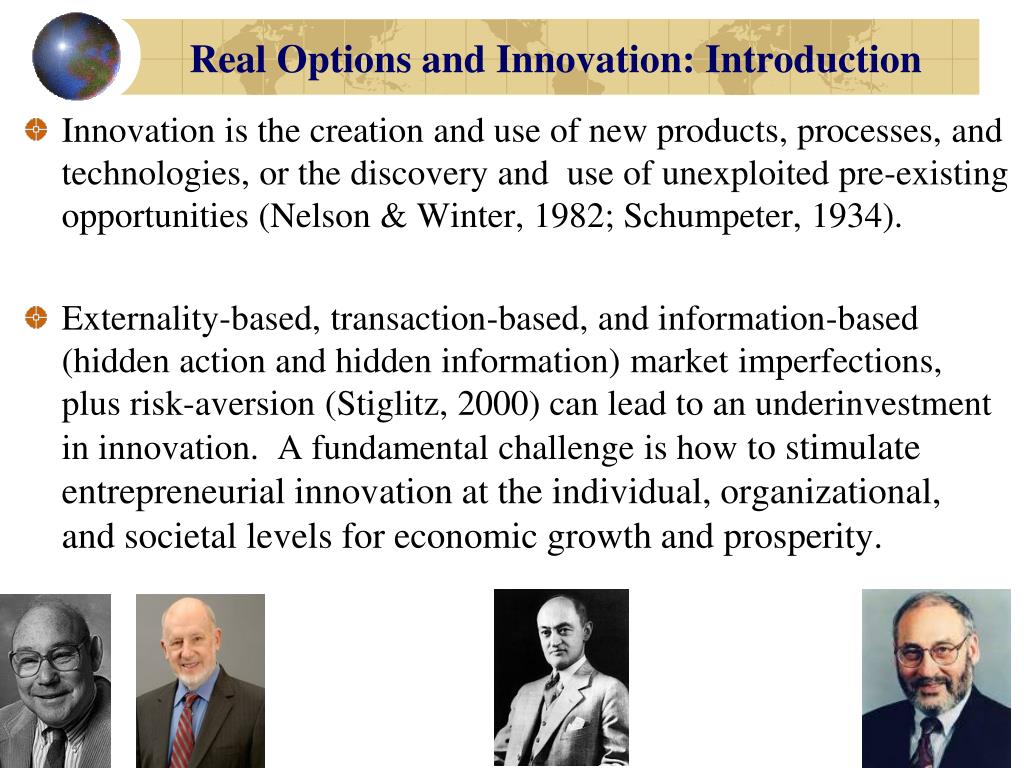 Real Options and Innovation: Introduction

Innovation is the creation and use of new products, processes, and technologies, or the discovery and use of unexploited pre-existing opportunities (Nelson & Winter, 1982; Schumpeter, 1934).

Externality-based, transaction-based, and information-based (hidden action and hidden information) market imperfections, plus risk-aversion (Stiglitz, 2000) can lead to an underinvestment in innovation. A fundamental challenge is how to stimulate entrepreneurial innovation at the individual, organizational, and societal levels for economic growth and prosperity.